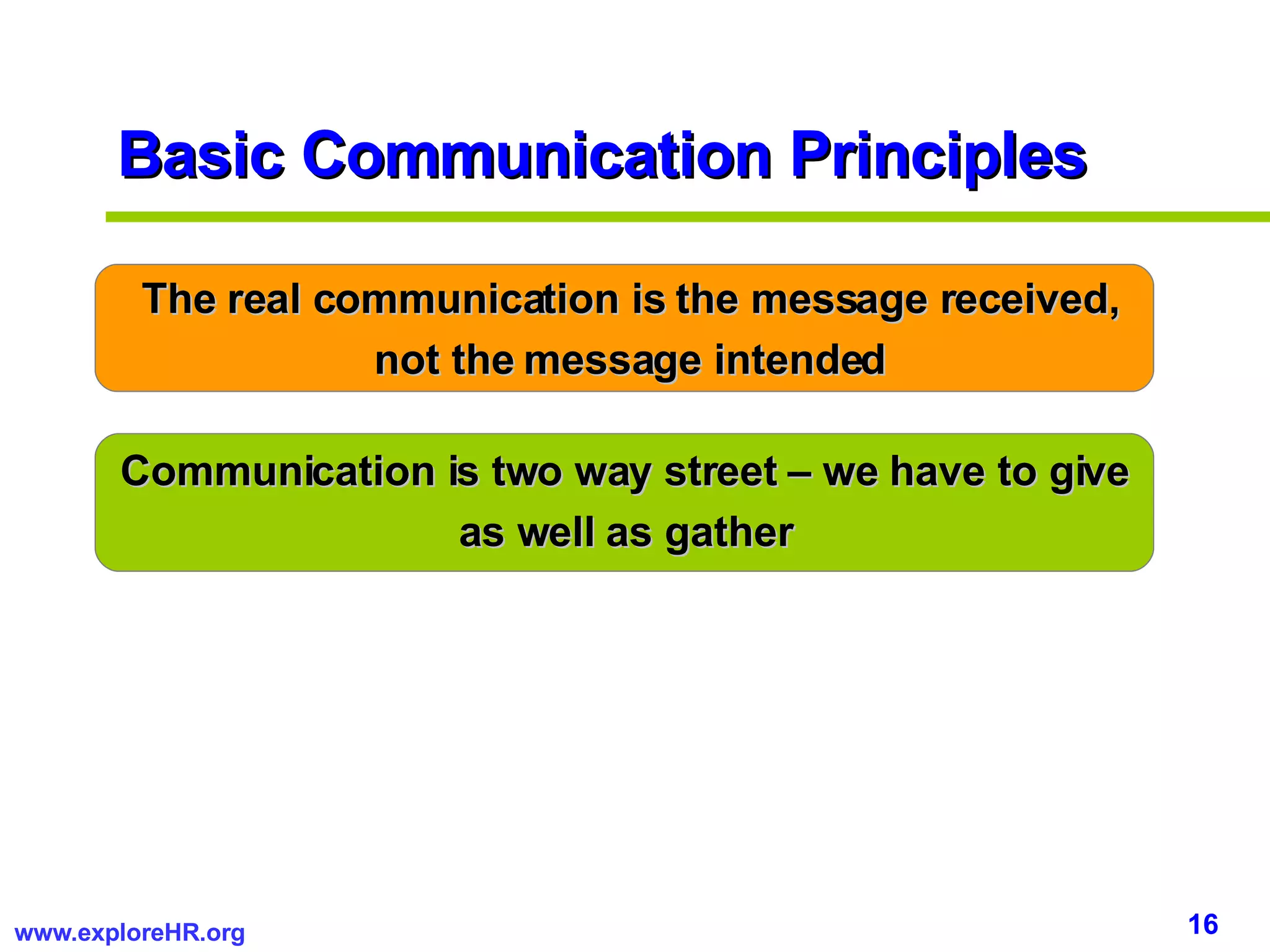 Basic Communication Principles

The real communication is the message received, not the message intended

Communication is two way street – we have to give as well as gather

www.exploreHR.org

16